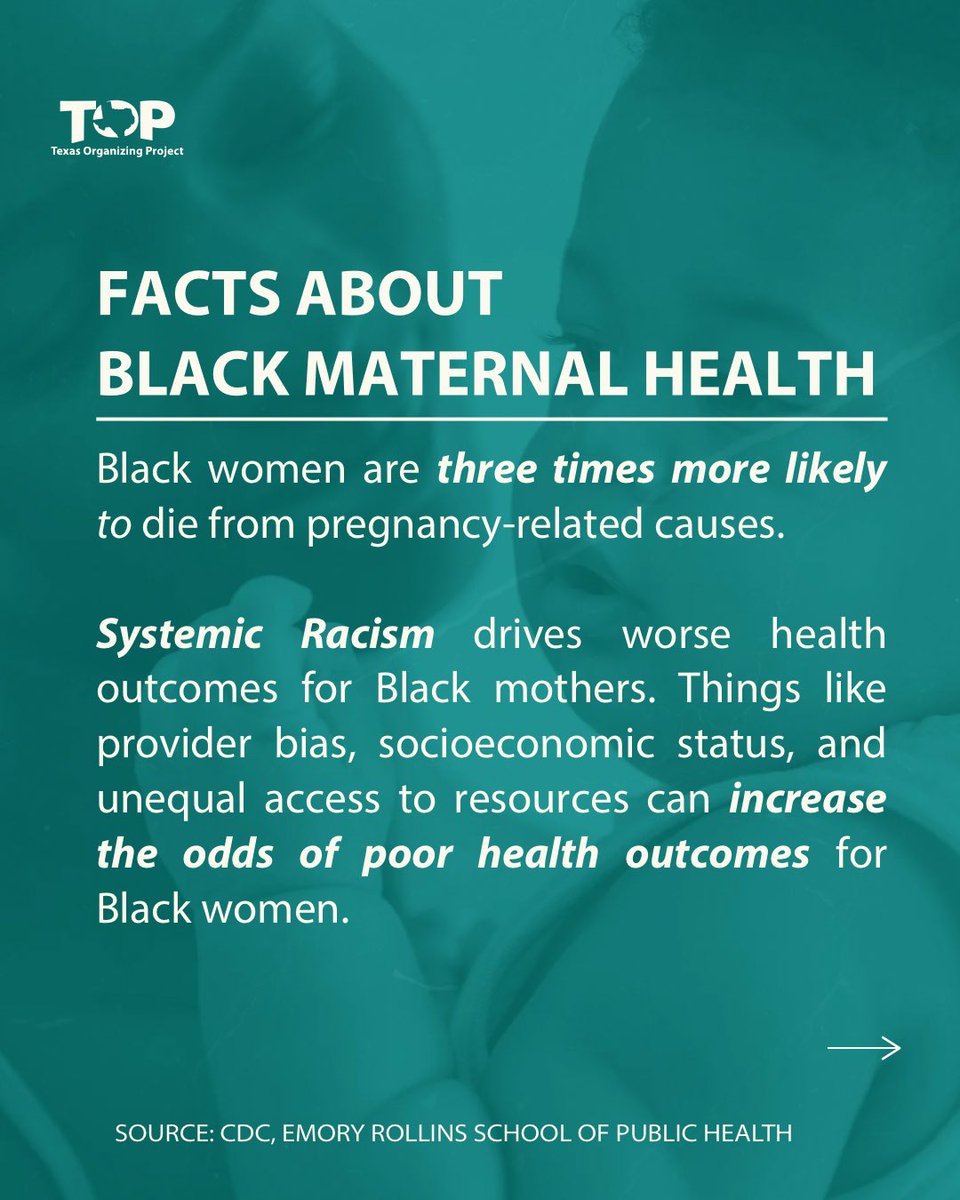 TOP
Texas Organizing Project

FACTS ABOUT BLACK MATERNAL HEALTH

Black women are three times more likely to die from pregnancy-related causes.

Systemic Racism drives worse health outcomes for Black mothers. Things like provider bias, socioeconomic status, and unequal access to resources can increase the odds of poor health outcomes for Black women.

SOURCE: CDC, EMORY ROLLINS SCHOOL OF PUBLIC HEALTH